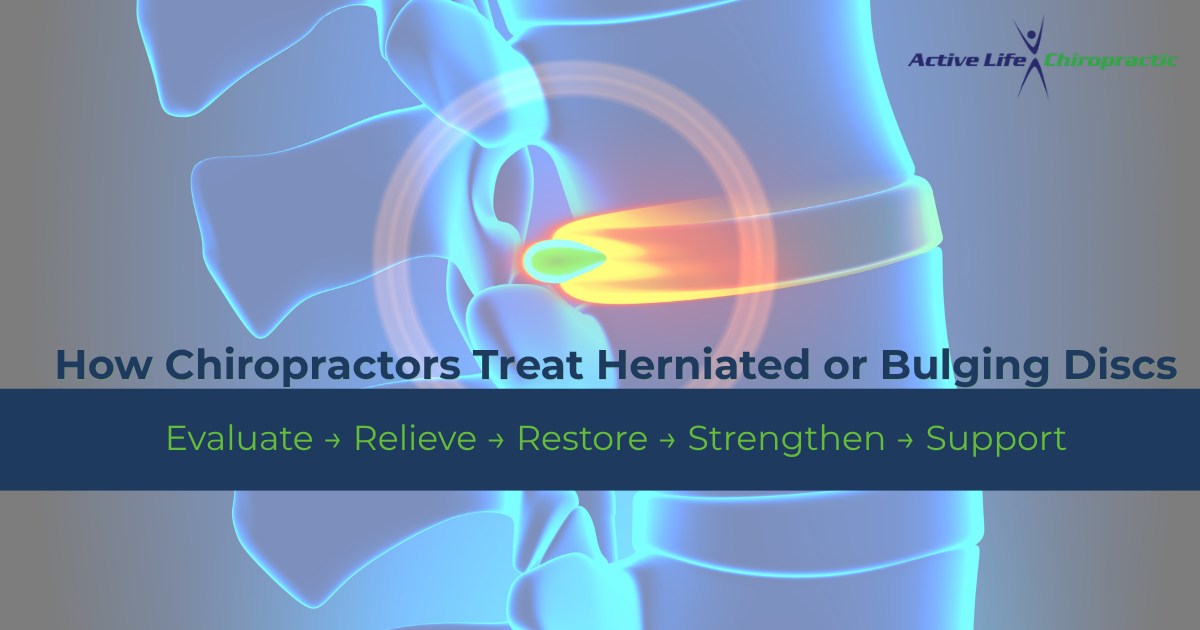 Active Life Chiropractic

How Chiropractors Treat Herniated or Bulging Discs

Evaluate → Relieve → Restore → Strengthen → Support